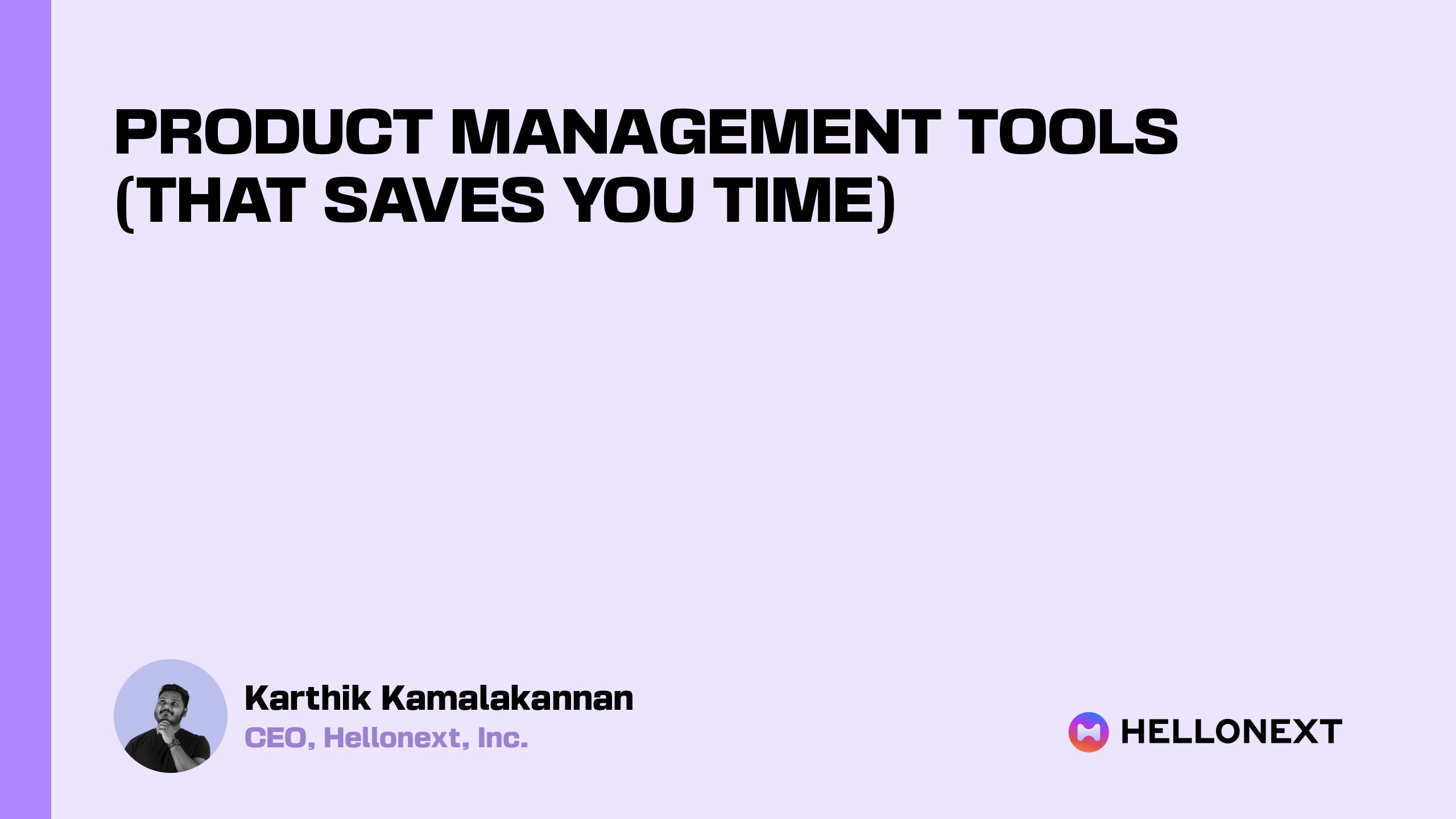 PRODUCT MANAGEMENT TOOLS (THAT SAVES YOU TIME)

Karthik Kamalakannan
CEO, Hellonext, Inc.

HELLONEXT